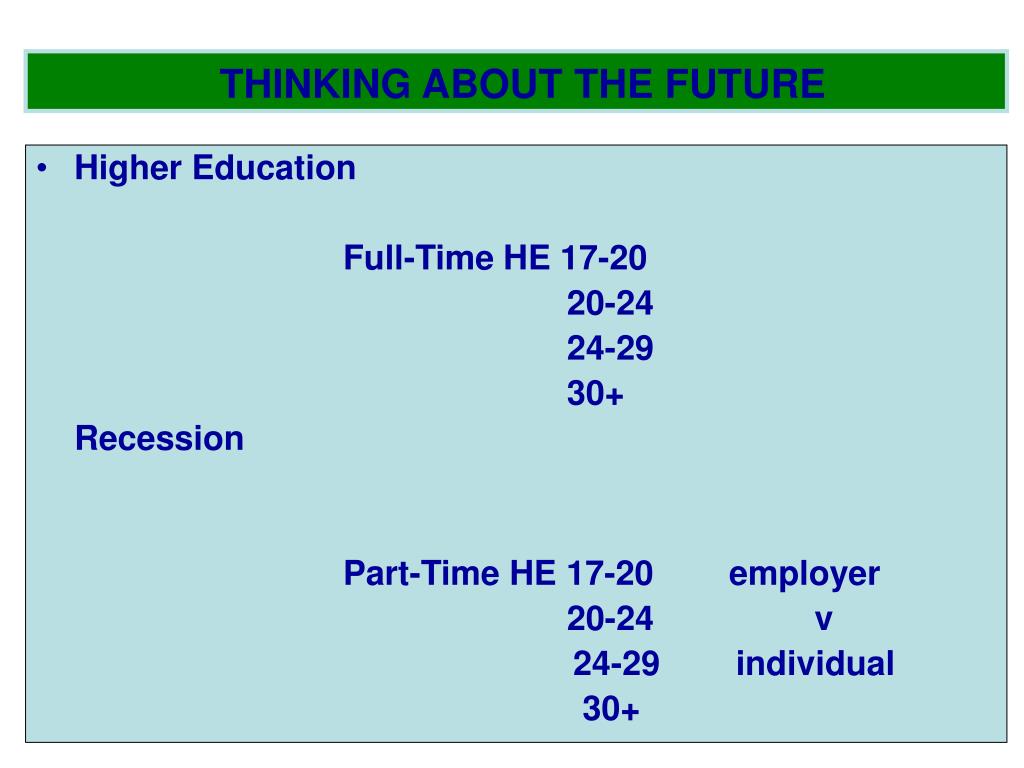 THINKING ABOUT THE FUTURE

• Higher Education

Full-Time HE 17-20
20-24
24-29
30+

Recession

Part-Time HE 17-20 employer
20-24 v
24-29 individual
30+